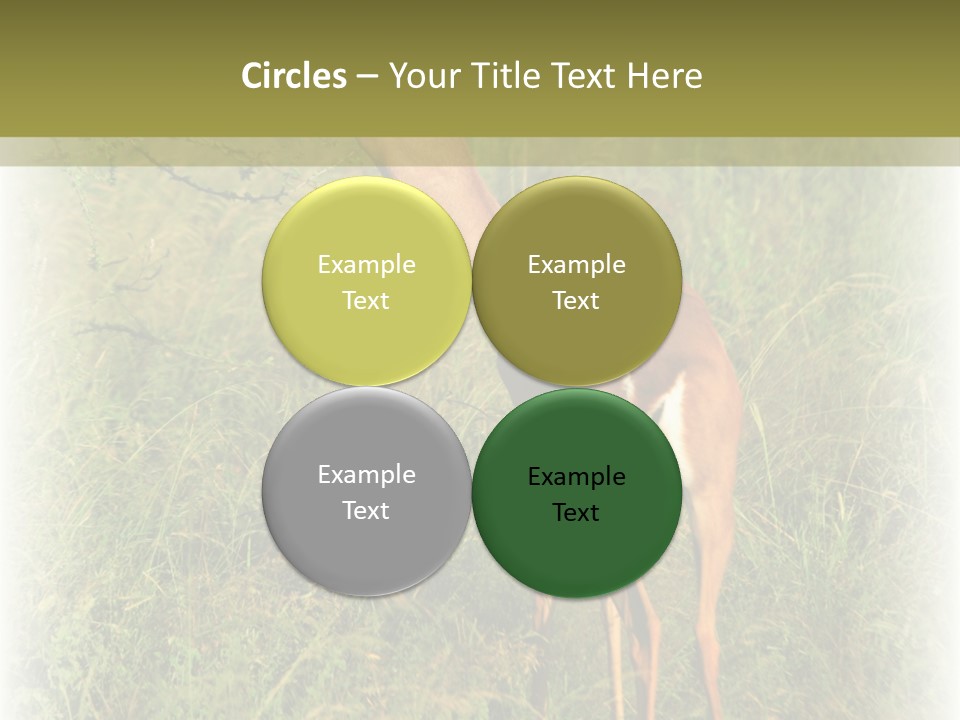 Circles – Your Title Text Here

Example Text

Example Text

Example Text

Example Text